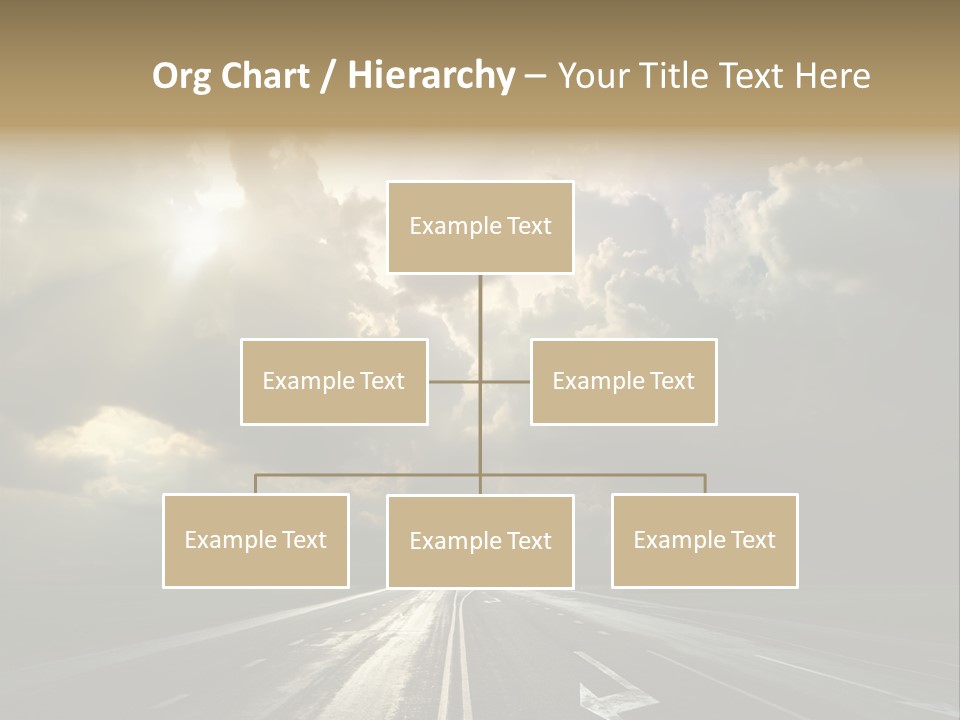 Org Chart / Hierarchy – Your Title Text Here

Example Text

Example Text

Example Text

Example Text

Example Text

Example Text